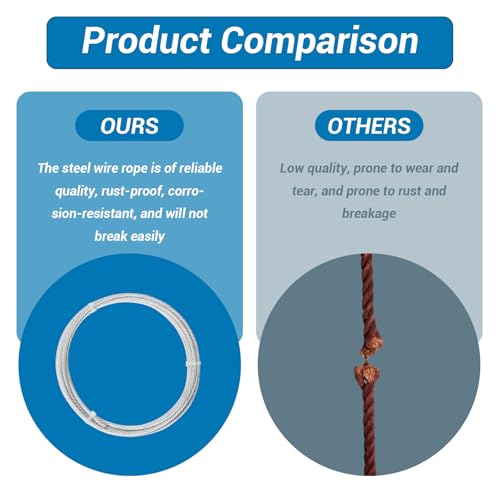 Product Comparison

OURS

The steel wire rope is of reliable quality, rust-proof, corrosion-resistant, and will not break easily

OTHERS

Low quality, prone to wear and tear, and prone to rust and breakage